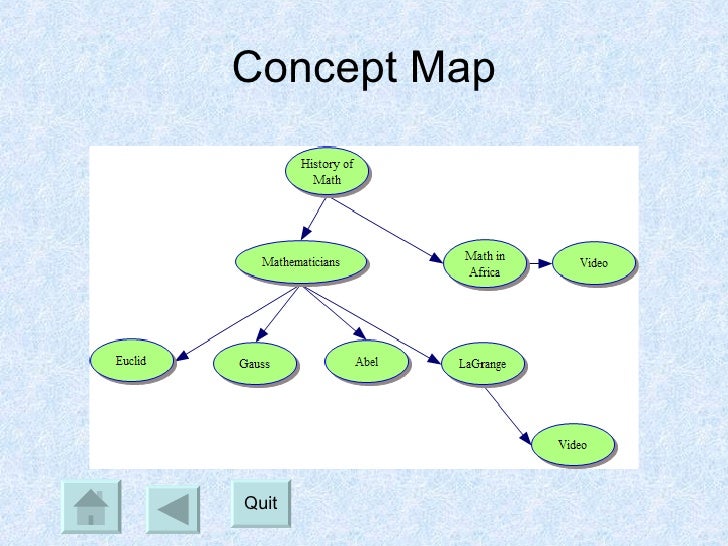 Concept Map

History of Math

Mathematicians

Math in Africa

Video

Euclid

Gauss

Abel

LaGrange

Video

Quit